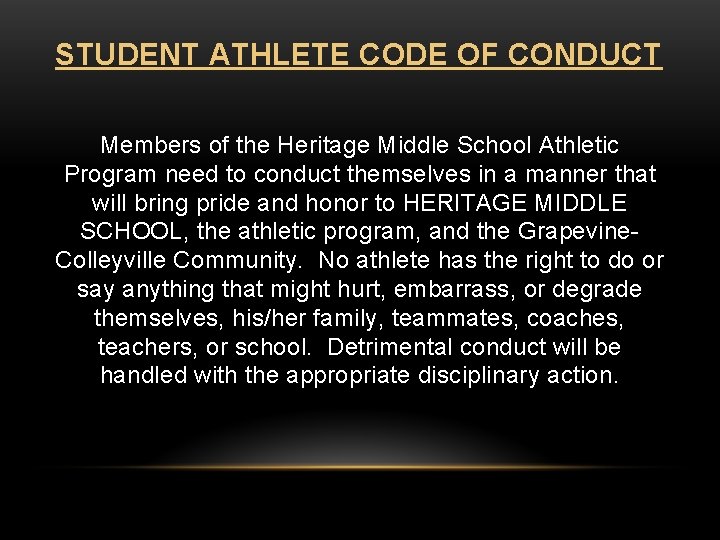 STUDENT ATHLETE CODE OF CONDUCT

Members of the Heritage Middle School Athletic Program need to conduct themselves in a manner that will bring pride and honor to HERITAGE MIDDLE SCHOOL, the athletic program, and the Grapevine-Colleyville Community. No athlete has the right to do or say anything that might hurt, embarrass, or degrade themselves, his/her family, teammates, coaches, teachers, or school. Detrimental conduct will be handled with the appropriate disciplinary action.